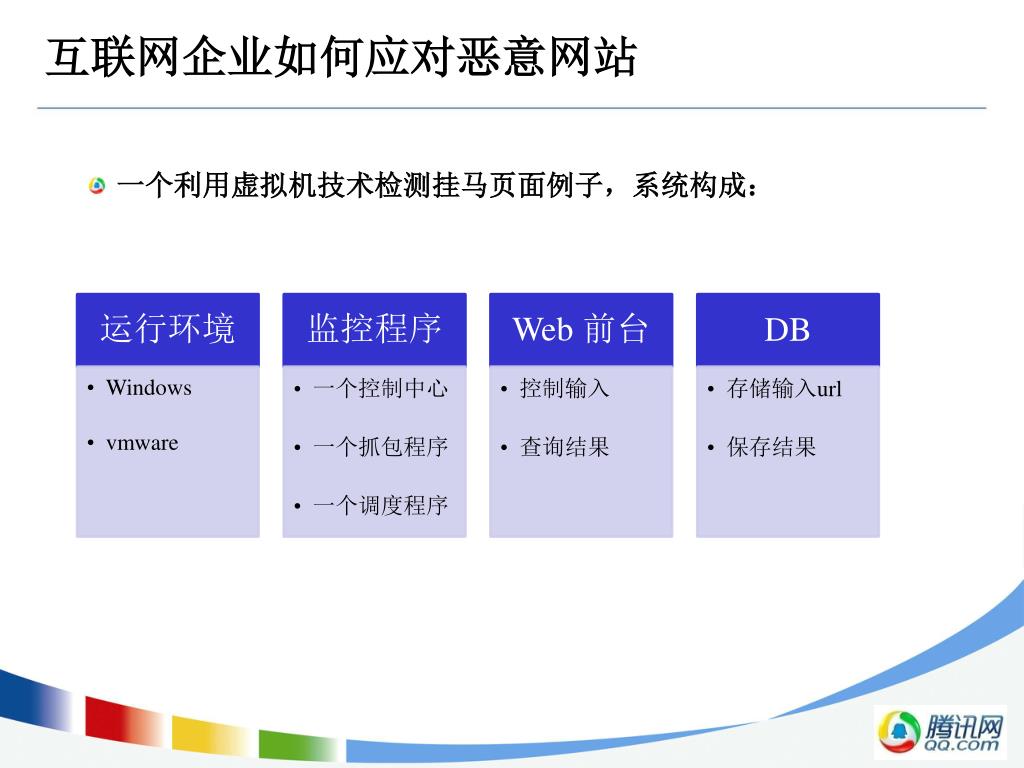 互联网企业如何应对恶意网站

一个利用虚拟机技术检测挂马页面例子，系统构成：

运行环境
• Windows
• vmware

监控程序
• 一个控制中心
• 一个抓包程序
• 一个调度程序

Web 前台
• 控制输入
• 查询结果

DB
• 存储输入url
• 保存结果

腾讯网
QQ.com